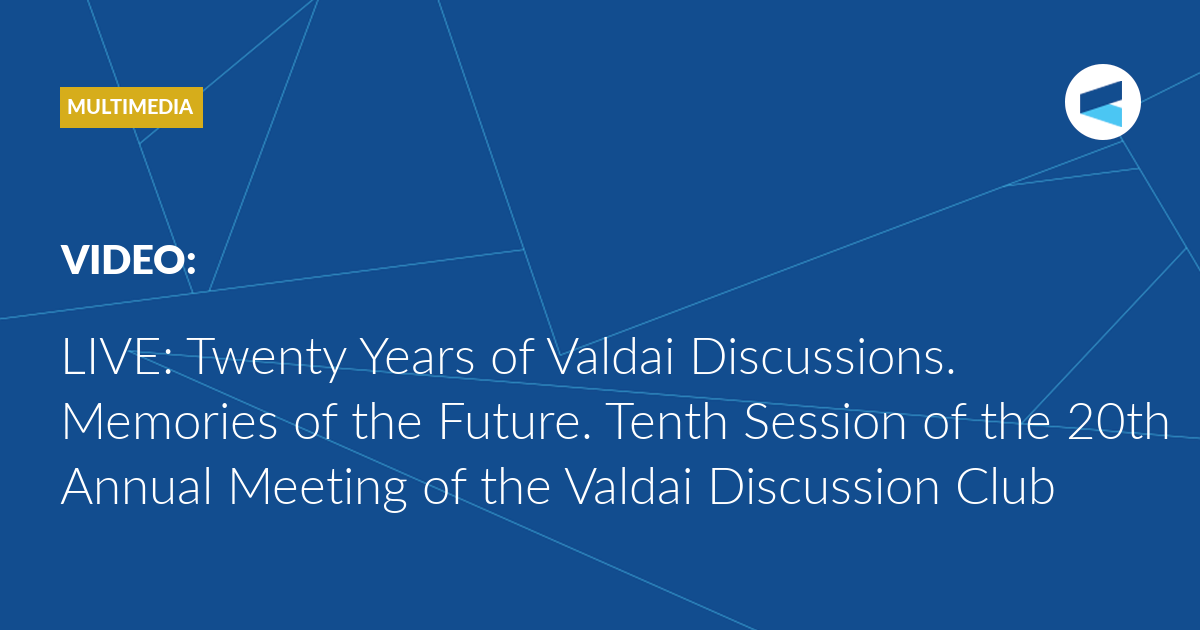 MULTIMEDIA

VIDEO:

LIVE: Twenty Years of Valdai Discussions. Memories of the Future. Tenth Session of the 20th Annual Meeting of the Valdai Discussion Club